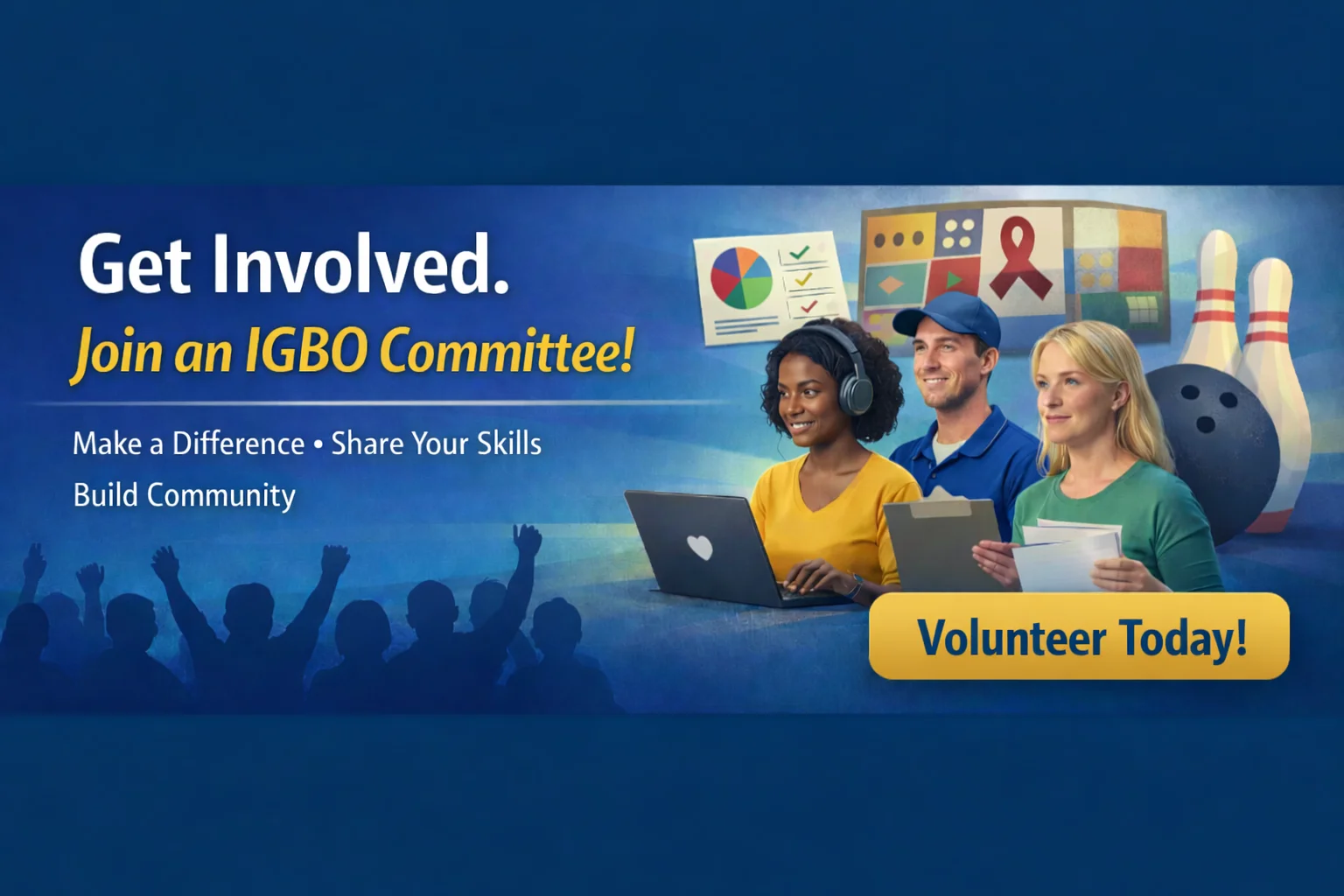 Get Involved.
Join an IGBO Committee!

Make a Difference • Share Your Skills
Build Community

Volunteer Today!